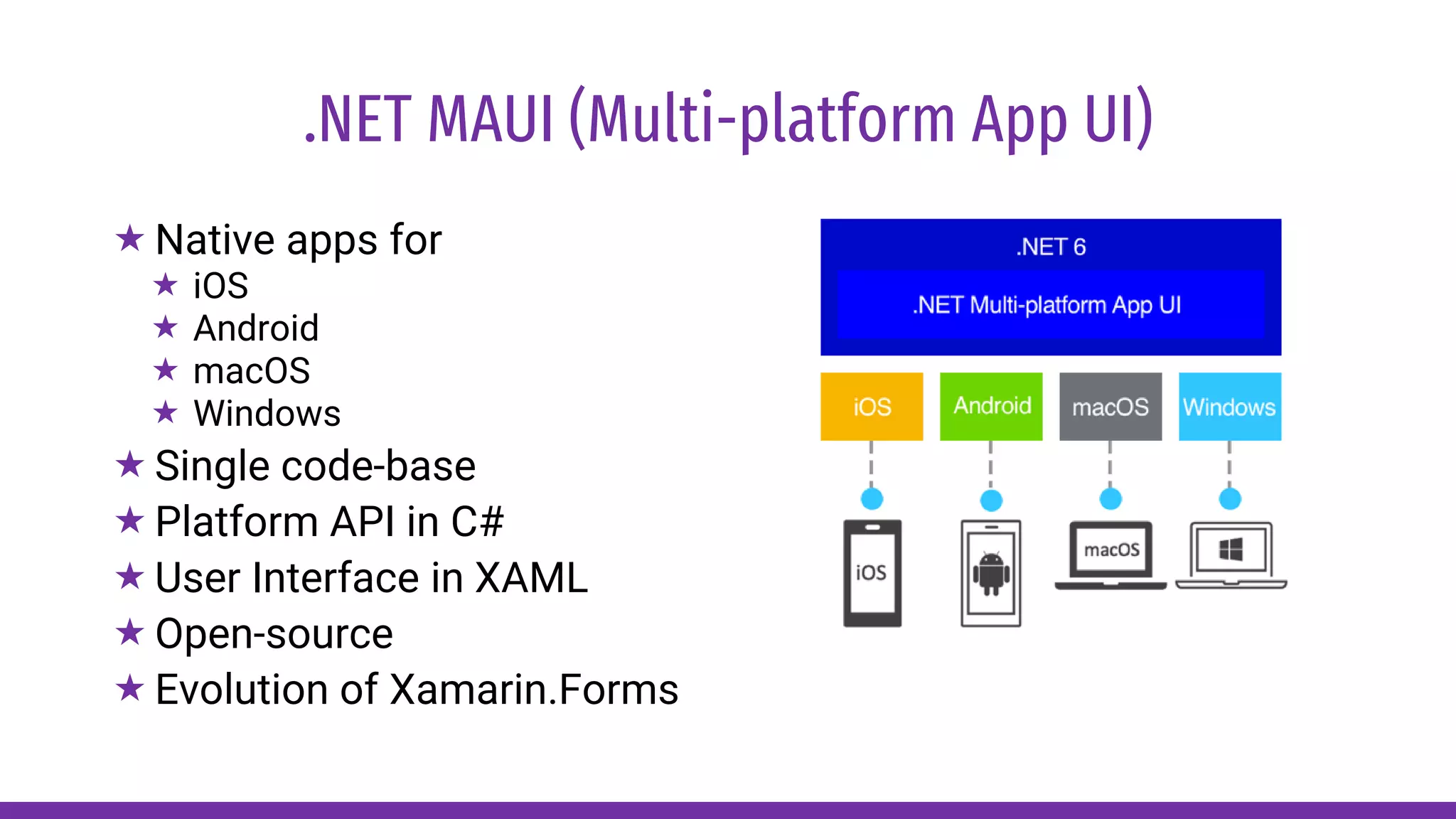 .NET MAUI (Multi-platform App UI)

★ Native apps for
★ iOS
★ Android
★ macOS
★ Windows
★ Single code-base
★ Platform API in C#
★ User Interface in XAML
★ Open-source
★ Evolution of Xamarin.Forms

.NET 6

.NET Multi-platform App UI

iOS

Android

macOS

Windows

iOS

macOS